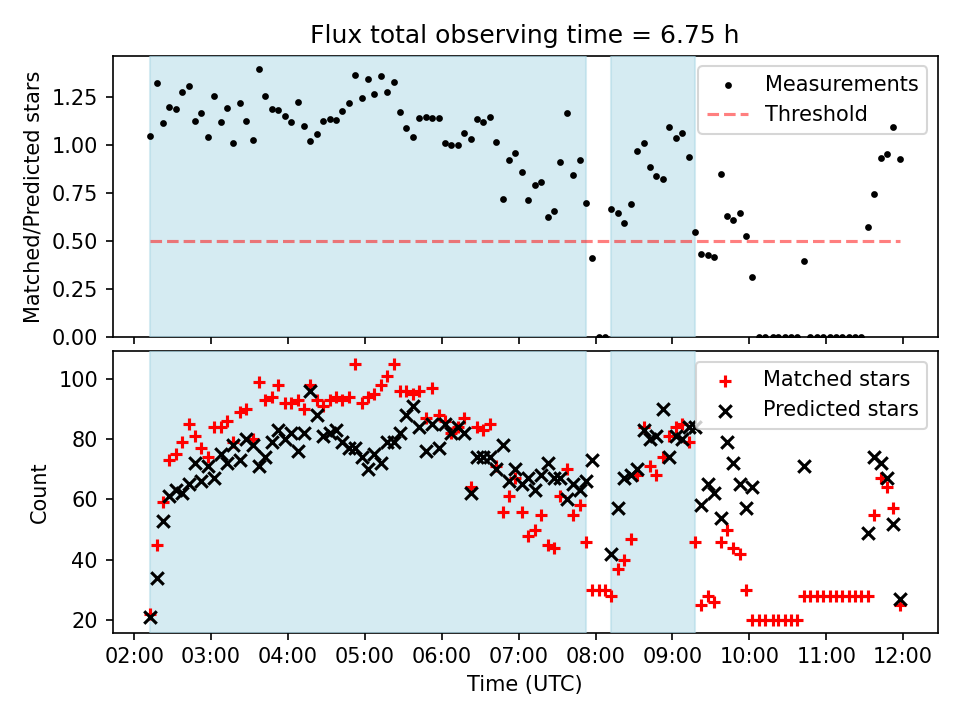 Flux total observing time = 6.75 h

Matched/Predicted stars

1.25
1.00
0.75
0.50
0.25
0.00

Measurements
Threshold

Count

100
80
60
40
20

Matched stars
Predicted stars

02:00 03:00 04:00 05:00 06:00 07:00 08:00 09:00 10:00 11:00 12:00

Time (UTC)